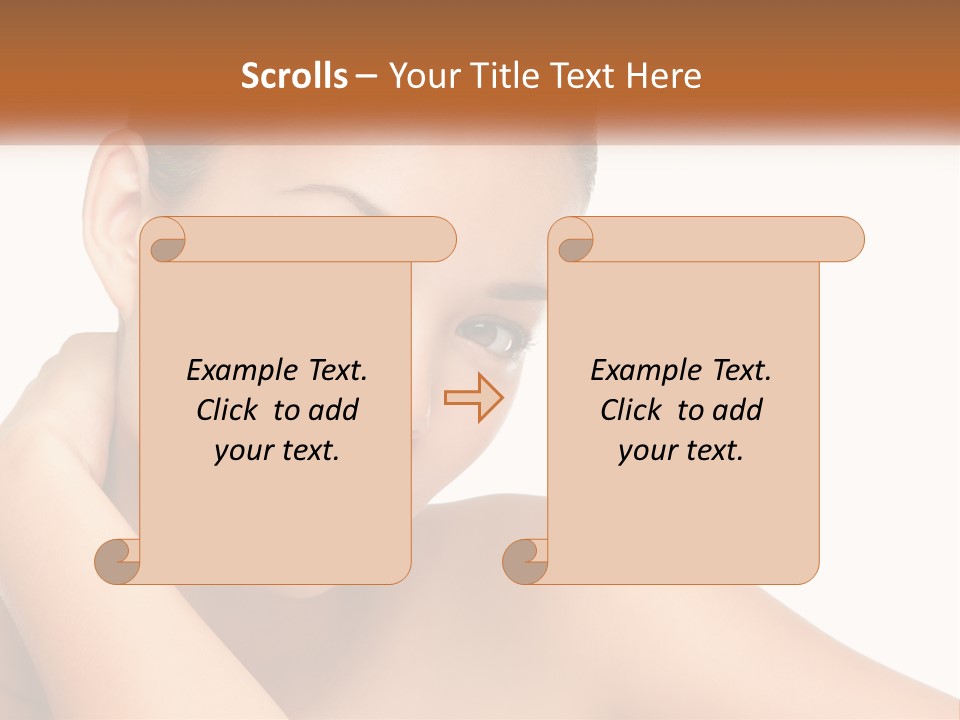 Scrolls – Your Title Text Here

Example Text. Click to add your text.

Example Text. Click to add your text.